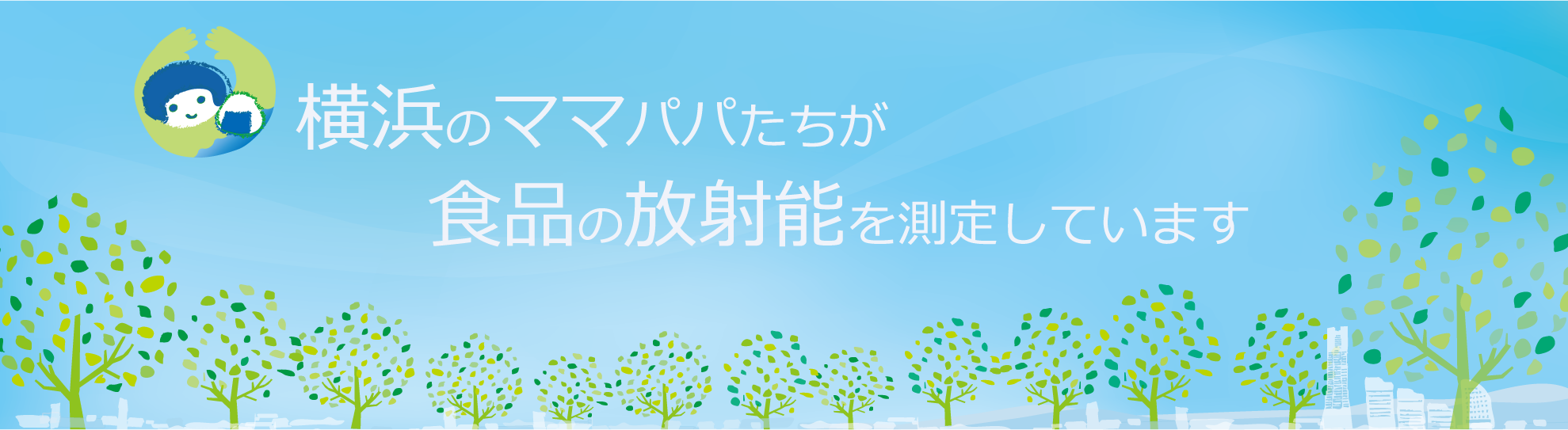 横浜のママパパたちが

食品の放射能を測定しています